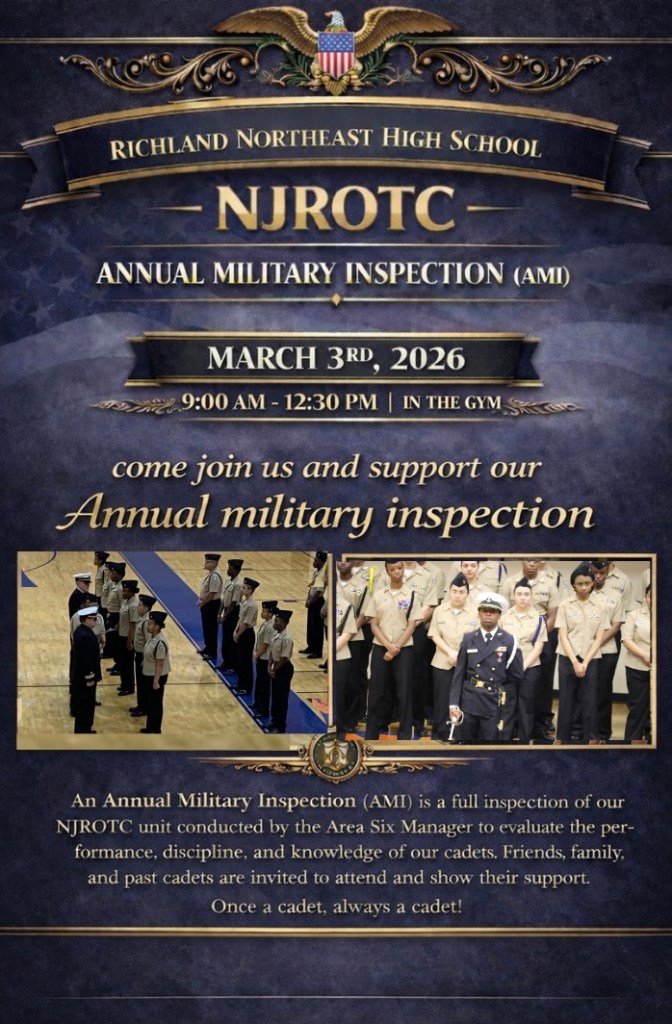 RICHLAND NORTHEAST HIGH SCHOOL

NJROTC

ANNUAL MILITARY INSPECTION (AMI)

MARCH 3RD, 2026

9:00 AM - 12:30 PM | IN THE GYM

come join us and support our
Annual military inspection

An Annual Military Inspection (AMI) is a full inspection of our NJROTC unit conducted by the Area Six Manager to evaluate the performance, discipline, and knowledge of our cadets. Friends, family, and past cadets are invited to attend and show their support.
Once a cadet, always a cadet!